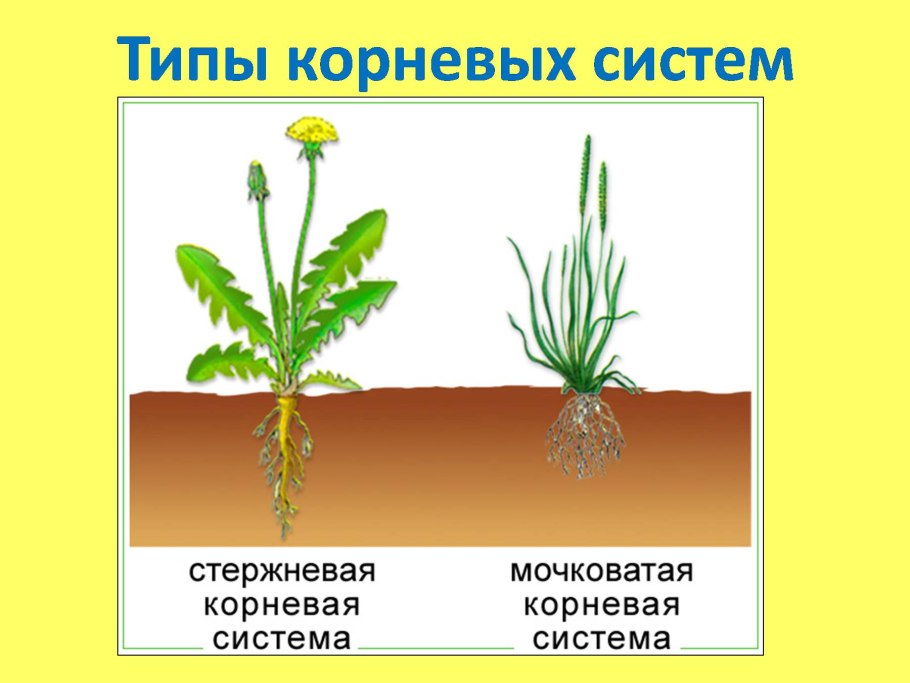 Типы корневых систем

стержневая корневая система

мочковатая корневая система